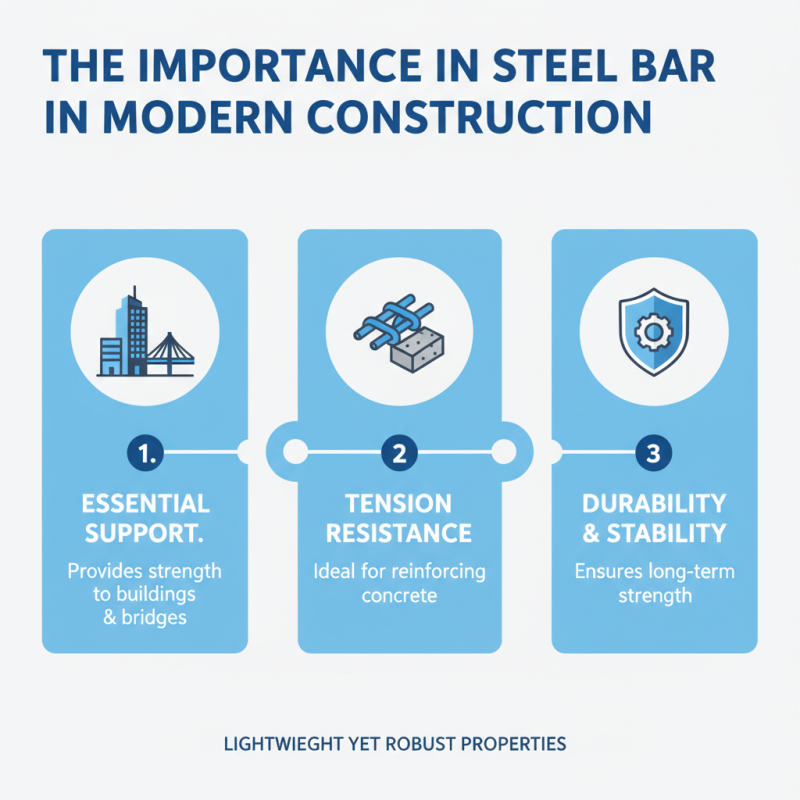 THE IMPORTANCE IN STEEL BAR IN MODERN CONSTRUCTION

1.

ESSENTIAL SUPPORT.

Provides strength to buildings & bridges

2

TENSION RESISTANCE

Ideal for reinforcing concrete

3

DURABILITY & STABILITY

Ensures long-term strength

LIGHTWIEGHT YET ROBUST PROPERTIES